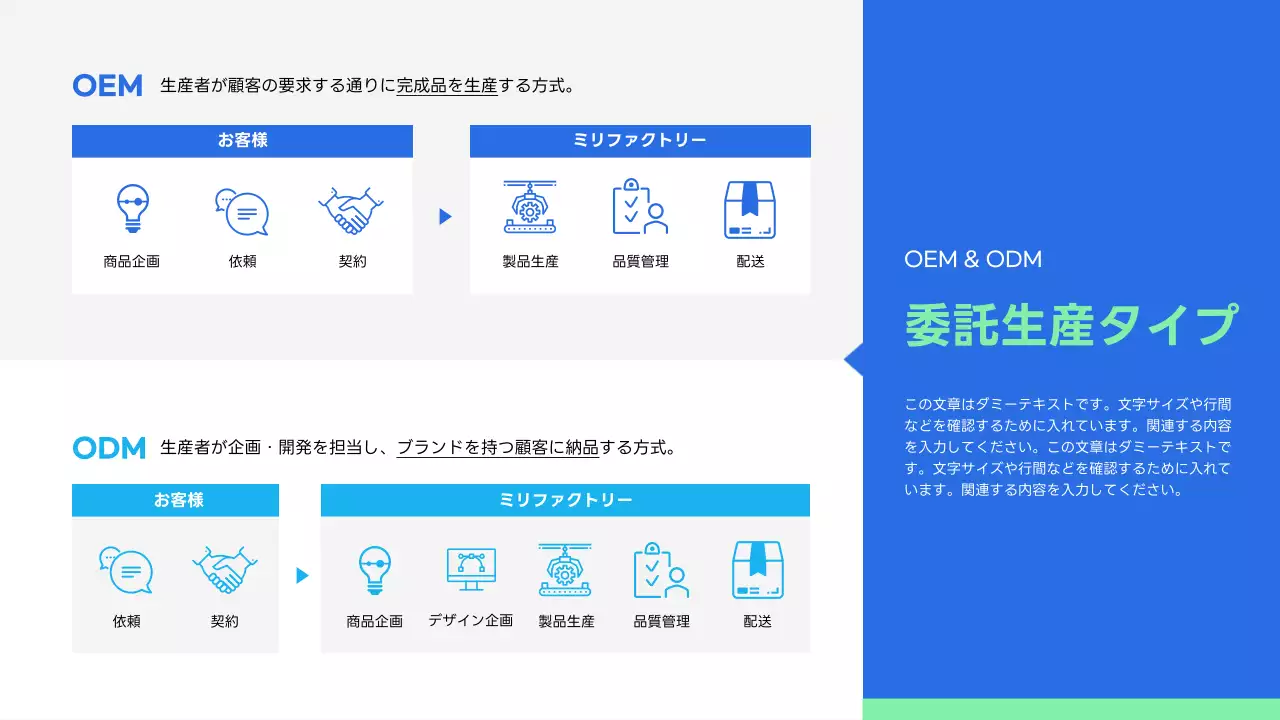 OEM 生産者が顧客の要求する通りに完成品を生産する方式。

お客様

商品企画

依頼

契約

ミリファクトリー

製品生産

品質管理

配送

ODM 生産者が企画・開発を担当し、ブランドを持つ顧客に納品する方式。

お客様

依頼

契約

ミリファクトリー

商品企画

デザイン企画

製品生産

品質管理

配送

OEM & ODM

委託生産タイプ

この文章はダミーテキストです。文字サイズや行間などを確認するために入れています。関連する内容を入力してください。この文章はダミーテキストです。文字サイズや行間などを確認するために入れています。関連する内容を入力してください。